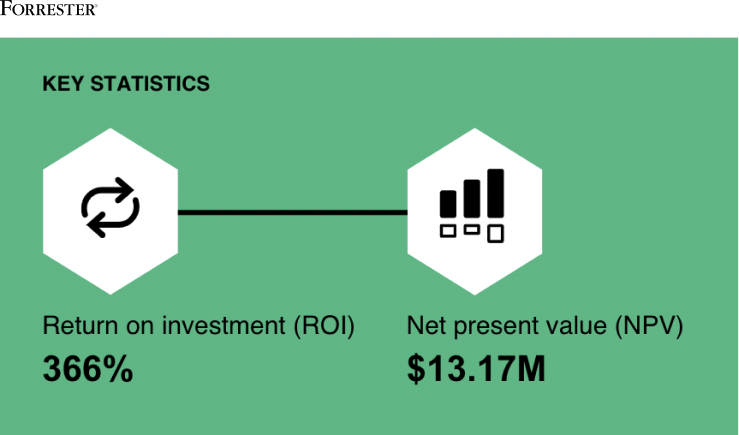 FORRESTER®

KEY STATISTICS

Return on investment (ROI)
366%

Net present value (NPV)
$13.17M